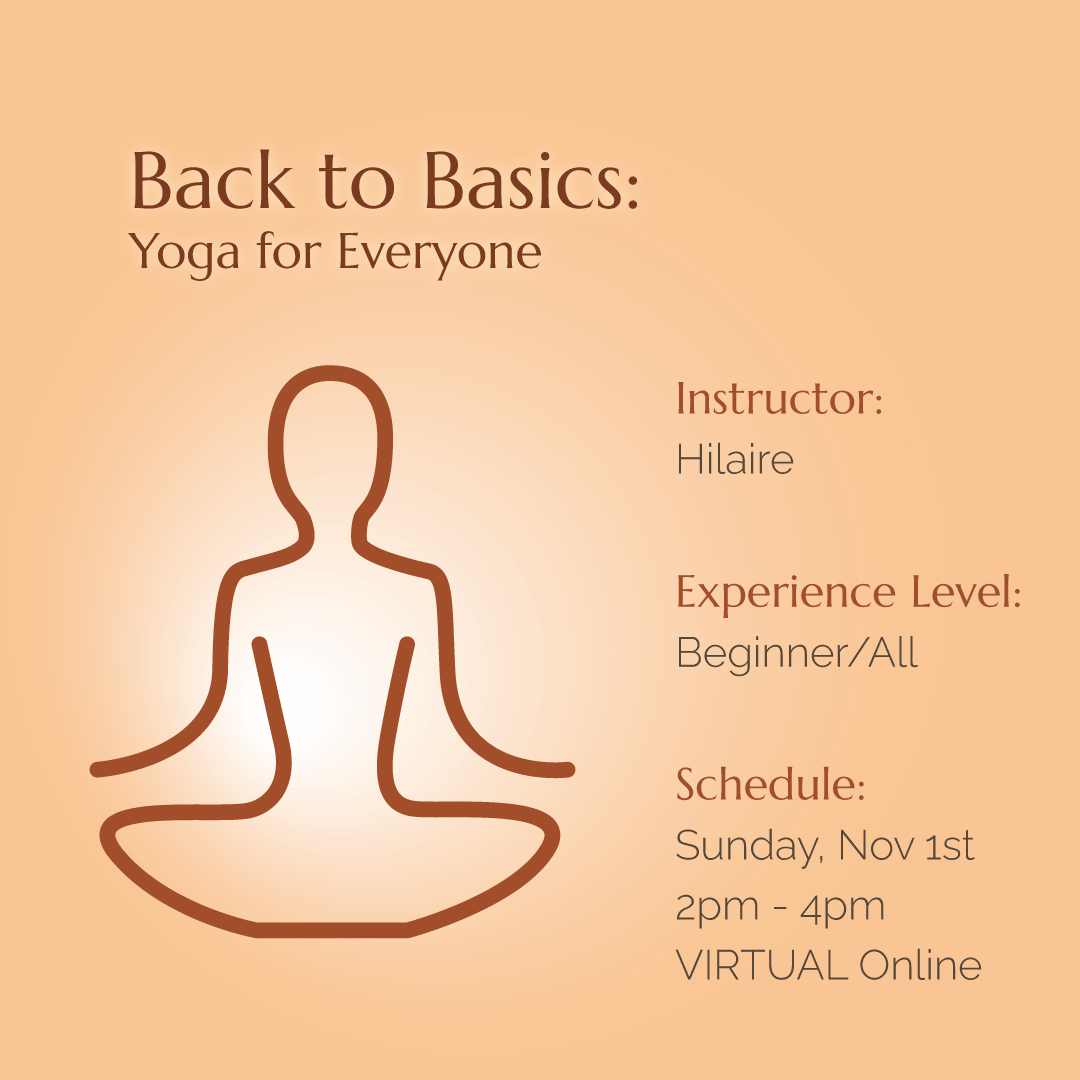 Back to Basics:
Yoga for Everyone

Instructor:
Hilaire

Experience Level:
Beginner/All

Schedule:
Sunday, Nov 1st
2pm - 4pm
VIRTUAL Online